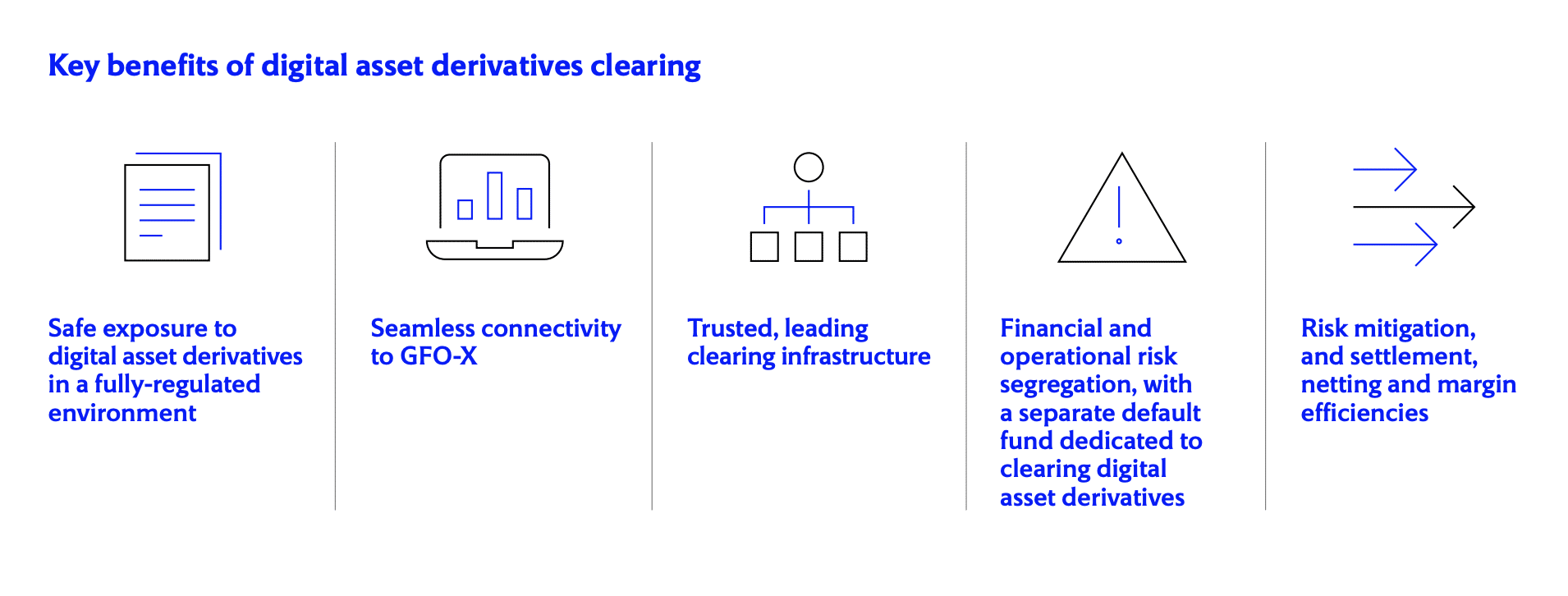 Key benefits of digital asset derivatives clearing

Safe exposure to digital asset derivatives in a fully-regulated environment

Seamless connectivity to GFO-X

Trusted, leading clearing infrastructure

Financial and operational risk segregation, with a separate default fund dedicated to clearing digital asset derivatives

Risk mitigation, and settlement, netting and margin efficiencies